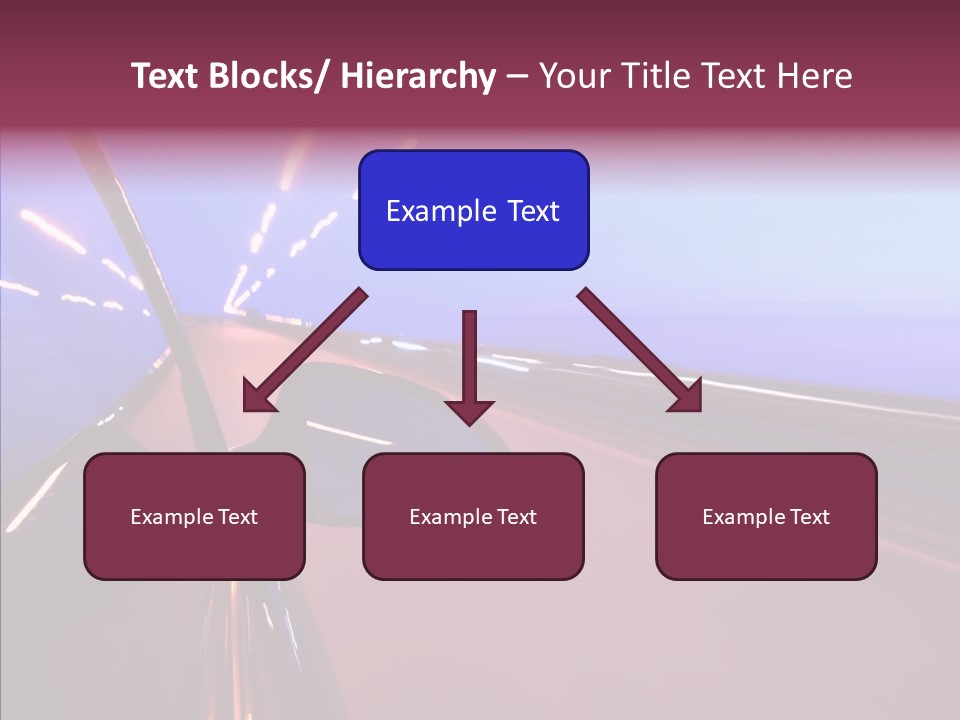 Text Blocks/ Hierarchy – Your Title Text Here

Example Text

Example Text

Example Text

Example Text